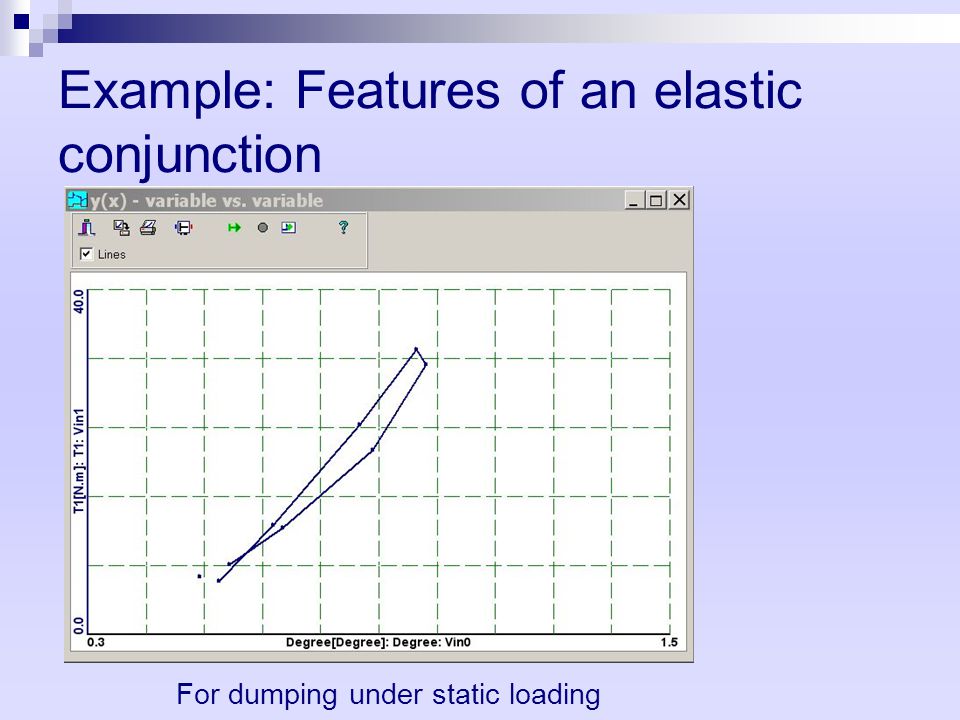 Example: Features of an elastic conjunction

y(x) - variable vs. variable

Lines

40.0

T1[N.m]: T1: Vin1

0.0

0.3

Degree[Degree]: Degree: Vin0

1.5

For dumping under static loading